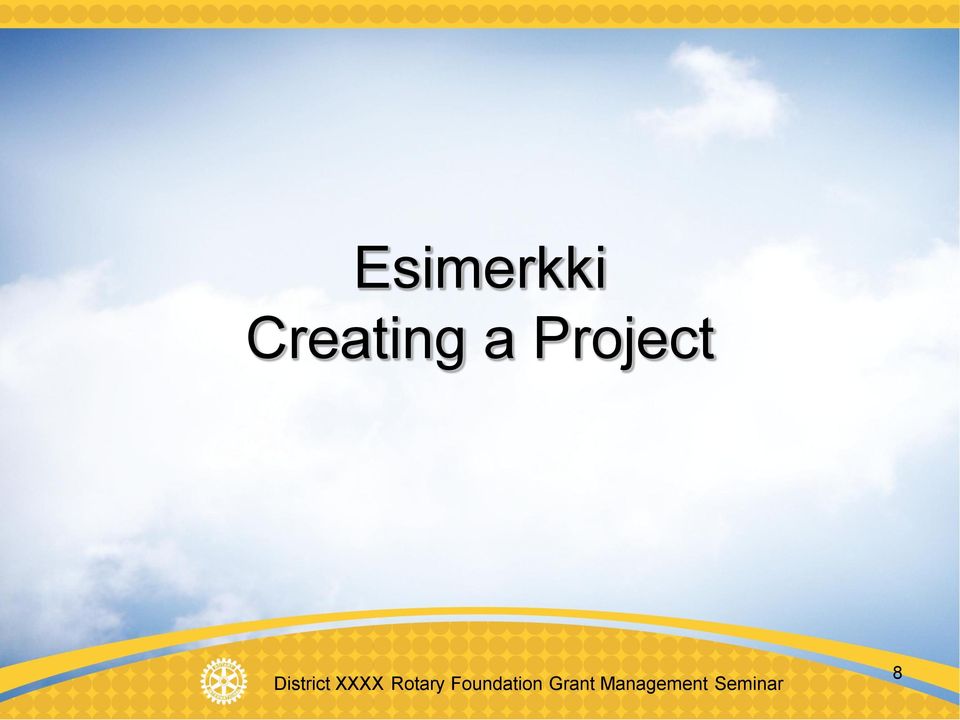 Esimerkki
Creating a Project

District XXXX Rotary Foundation Grant Management Seminar

8